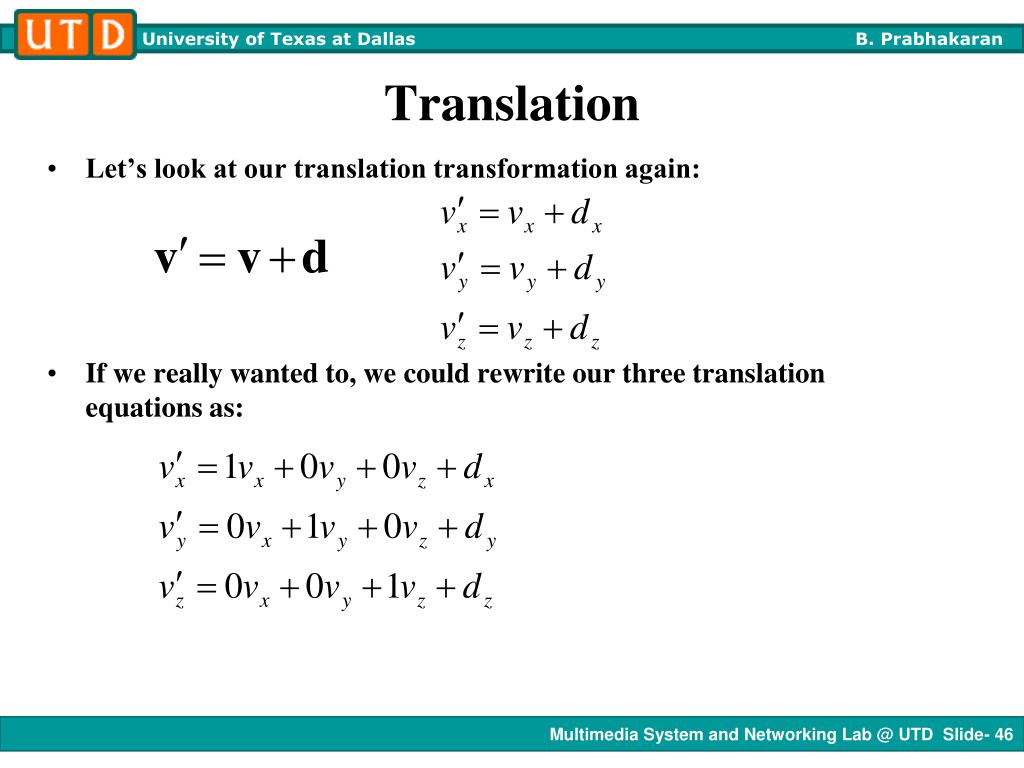 UTD University of Texas at Dallas B. Prabhakaran

Translation

• Let's look at our translation transformation again:

$\mathbf{v}' = \mathbf{v} + \mathbf{d}$

$v'_x = v_x + d_x$
$v'_y = v_y + d_y$
$v'_z = v_z + d_z$

• If we really wanted to, we could rewrite our three translation equations as:

$v'_x = 1v_x + 0v_y + 0v_z + d_x$
$v'_y = 0v_x + 1v_y + 0v_z + d_y$
$v'_z = 0v_x + 0v_y + 1v_z + d_z$

Multimedia System and Networking Lab @ UTD Slide- 46